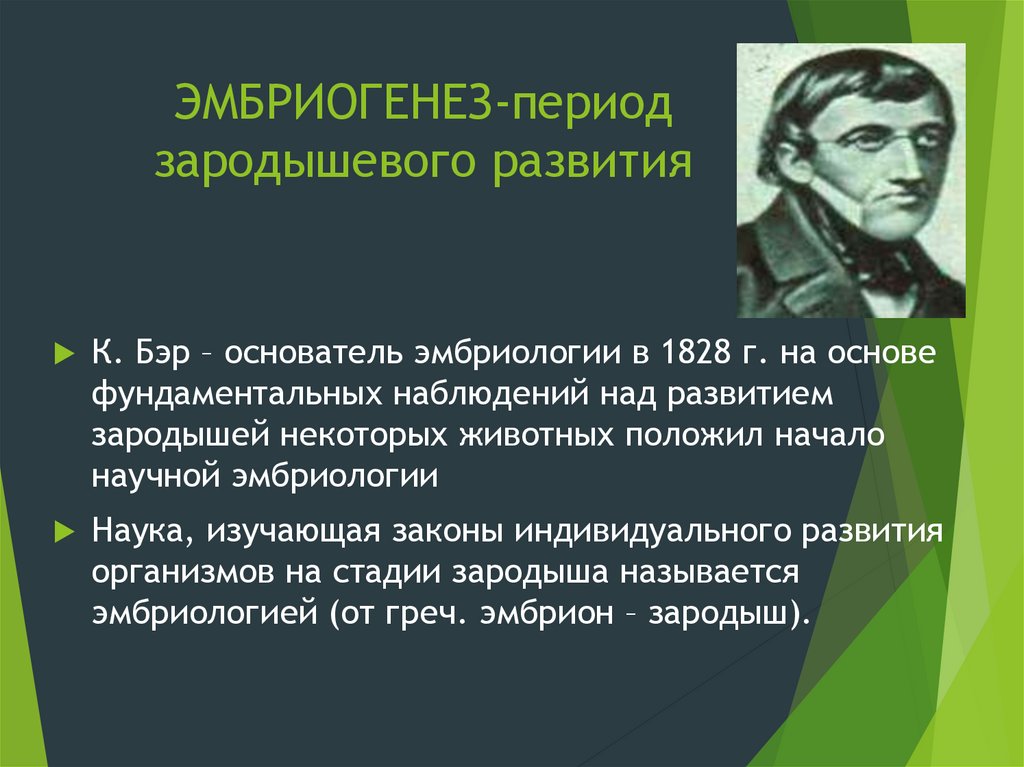 ЭМБРИОГЕНЕЗ-период зародышевого развития

К. Бэр – основатель эмбриологии в 1828 г. на основе фундаментальных наблюдений над развитием зародышей некоторых животных положил начало научной эмбриологии

Наука, изучающая законы индивидуального развития организмов на стадии зародыша называется эмбриологией (от греч. эмбрион – зародыш).